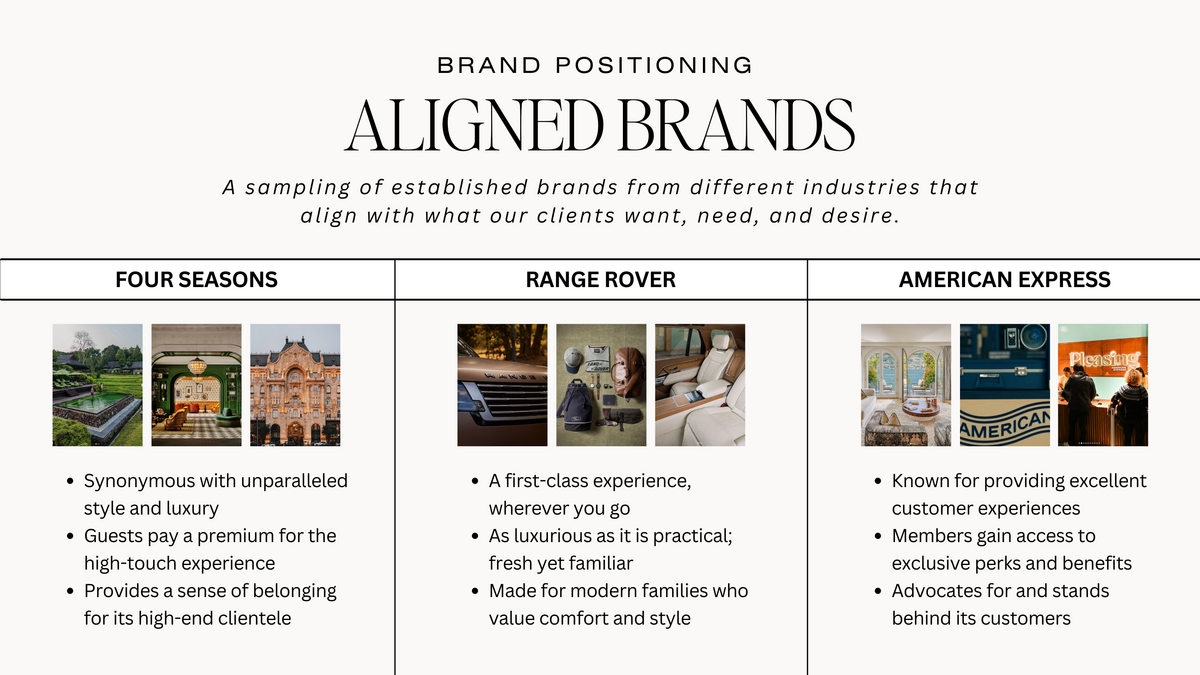 BRAND POSITIONING

ALIGNED BRANDS

A sampling of established brands from different industries that align with what our clients want, need, and desire.

FOUR SEASONS

- Synonymous with unparalleled style and luxury
- Guests pay a premium for the high-touch experience
- Provides a sense of belonging for its high-end clientele

RANGE ROVER

- A first-class experience, wherever you go
- As luxurious as it is practical; fresh yet familiar
- Made for modern families who value comfort and style

AMERICAN EXPRESS

Pleasing

AMERICAN

- Known for providing excellent customer experiences
- Members gain access to exclusive perks and benefits
- Advocates for and stands behind its customers